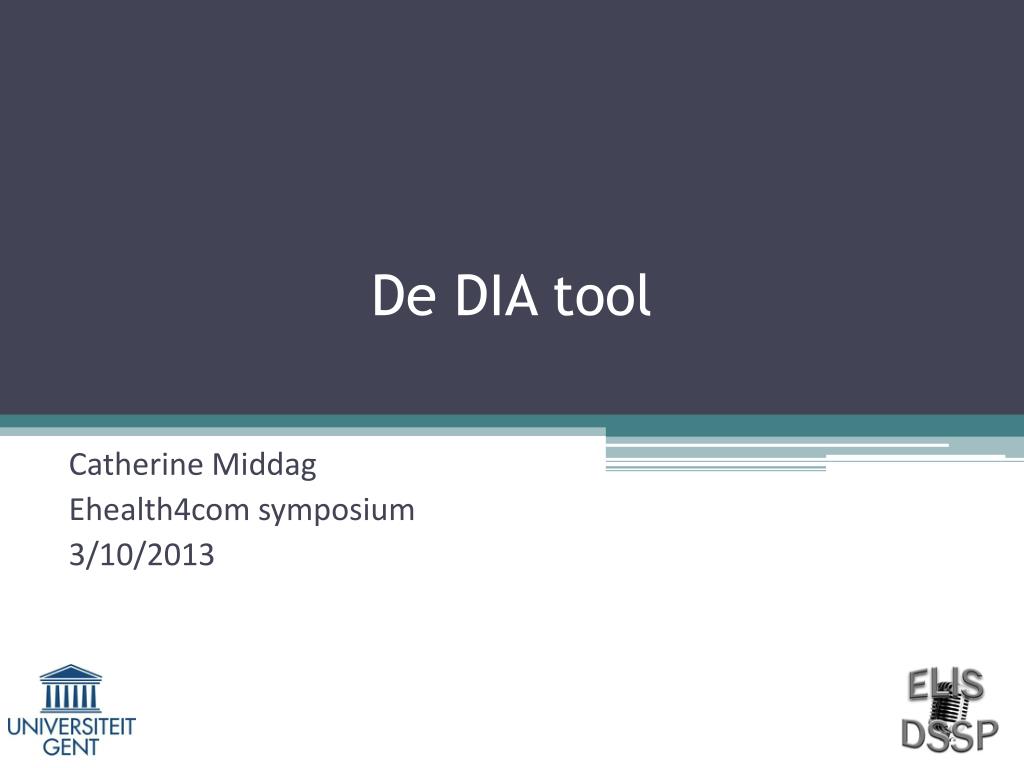 De DIA tool

Catherine Middag
Ehealth4com symposium
3/10/2013

UNIVERSITEIT GENT

ELIS
DSSP